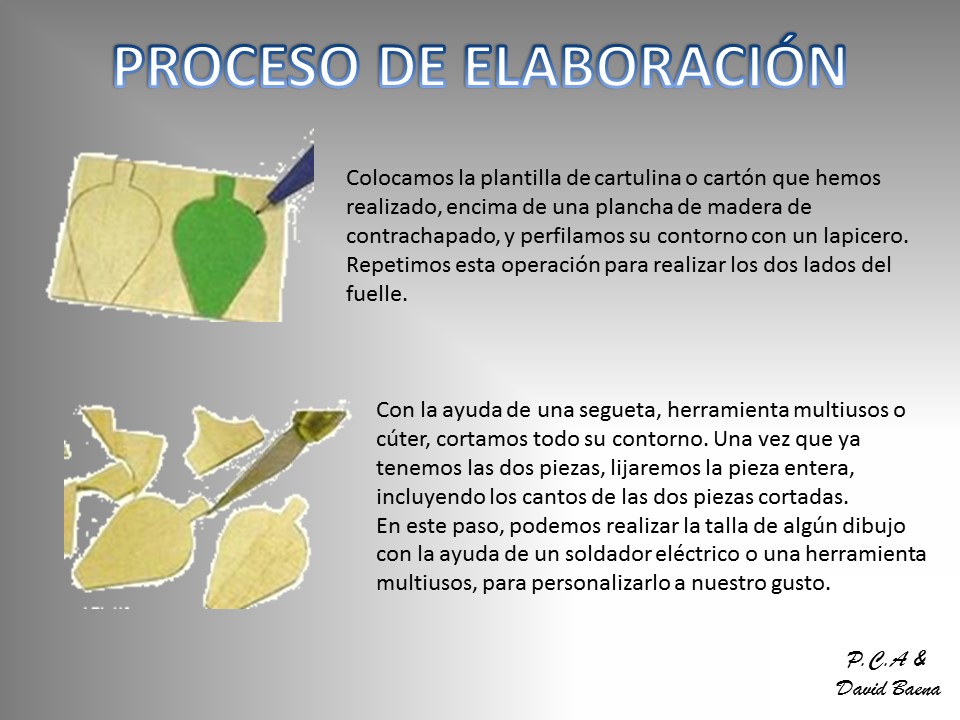 PROCESO DE ELABORACIÓN

Colocamos la plantilla de cartulina o cartón que hemos realizado, encima de una plancha de madera de contrachapado, y perfilamos su contorno con un lapicero. Repetimos esta operación para realizar los dos lados del fuelle.

Con la ayuda de una segueta, herramienta multiusos o cúter, cortamos todo su contorno. Una vez que ya tenemos las dos piezas, lijaremos la pieza entera, incluyendo los cantos de las dos piezas cortadas.
En este paso, podemos realizar la talla de algún dibujo con la ayuda de un soldador eléctrico o una herramienta multiusos, para personalizarlo a nuestro gusto.

P.C.A & David Baena